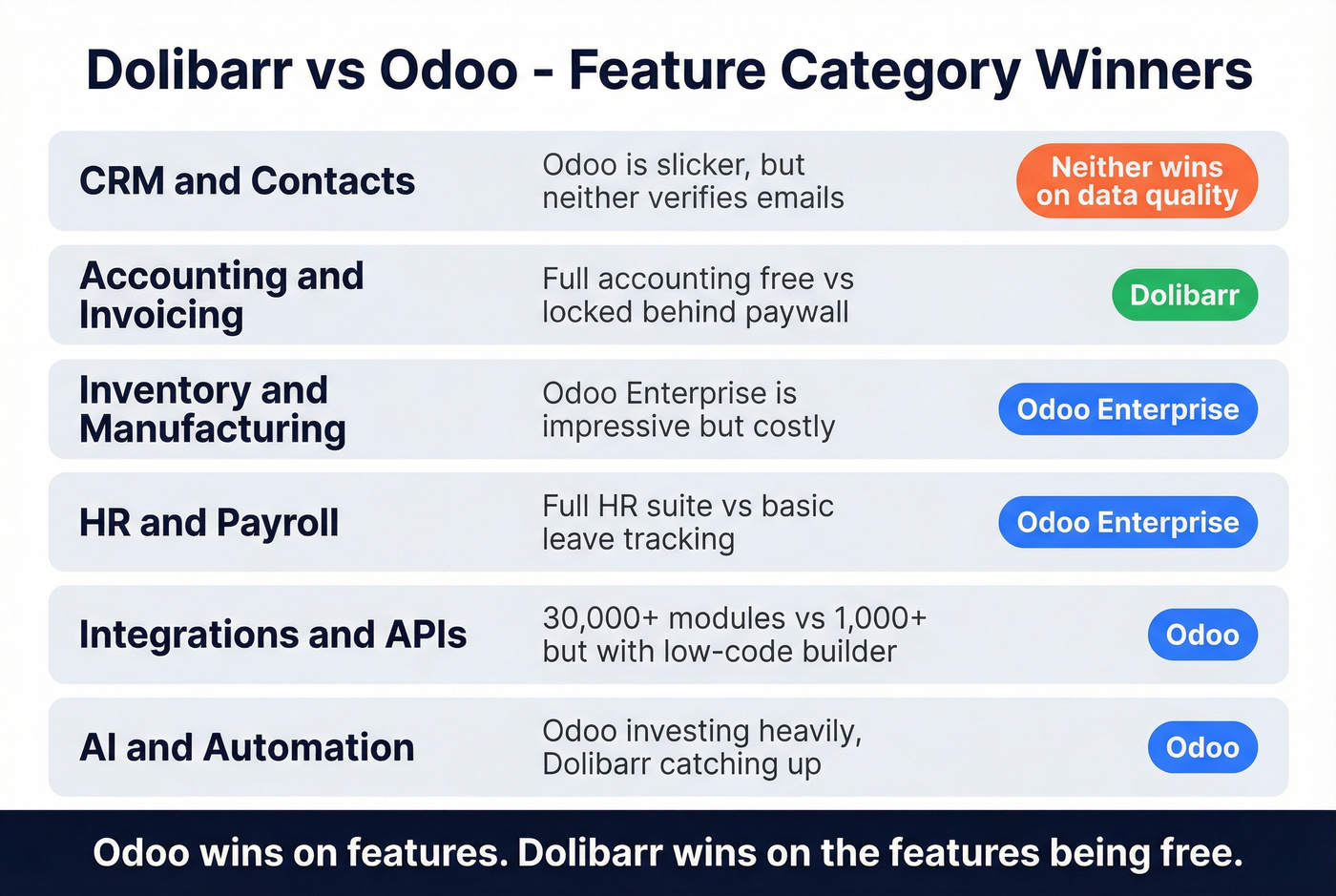 Dolibarr vs Odoo - Feature Category Winners

| | | |
|---|---|---|
| CRM and Contacts | Odoo is slicker, but neither verifies emails | Neither wins on data quality |
| Accounting and Invoicing | Full accounting free vs locked behind paywall | Dolibarr |
| Inventory and Manufacturing | Odoo Enterprise is impressive but costly | Odoo Enterprise |
| HR and Payroll | Full HR suite vs basic leave tracking | Odoo Enterprise |
| Integrations and APIs | 30,000+ modules vs 1,000+ but with low-code builder | Odoo |
| AI and Automation | Odoo investing heavily, Dolibarr catching up | Odoo |

Odoo wins on features. Dolibarr wins on the features being free.